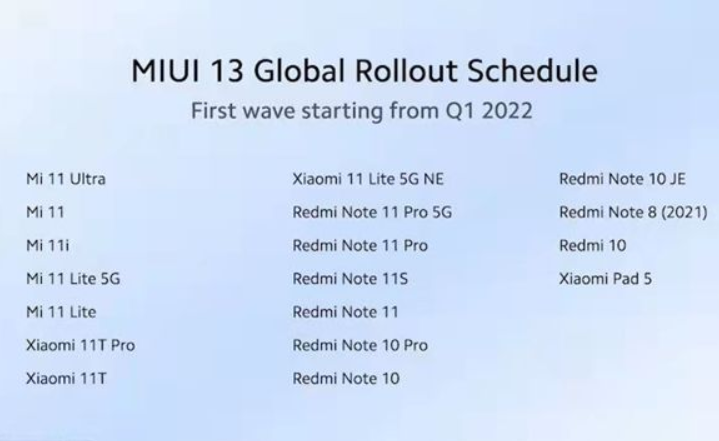 MIUI 13 Global Rollout Schedule

First wave starting from Q1 2022

Mi 11 Ultra
Mi 11
Mi 11i
Mi 11 Lite 5G
Mi 11 Lite
Xiaomi 11T Pro
Xiaomi 11T

Xiaomi 11 Lite 5G NE
Redmi Note 11 Pro 5G
Redmi Note 11 Pro
Redmi Note 11S
Redmi Note 11
Redmi Note 10 Pro
Redmi Note 10

Redmi Note 10 JE
Redmi Note 8 (2021)
Redmi 10
Xiaomi Pad 5